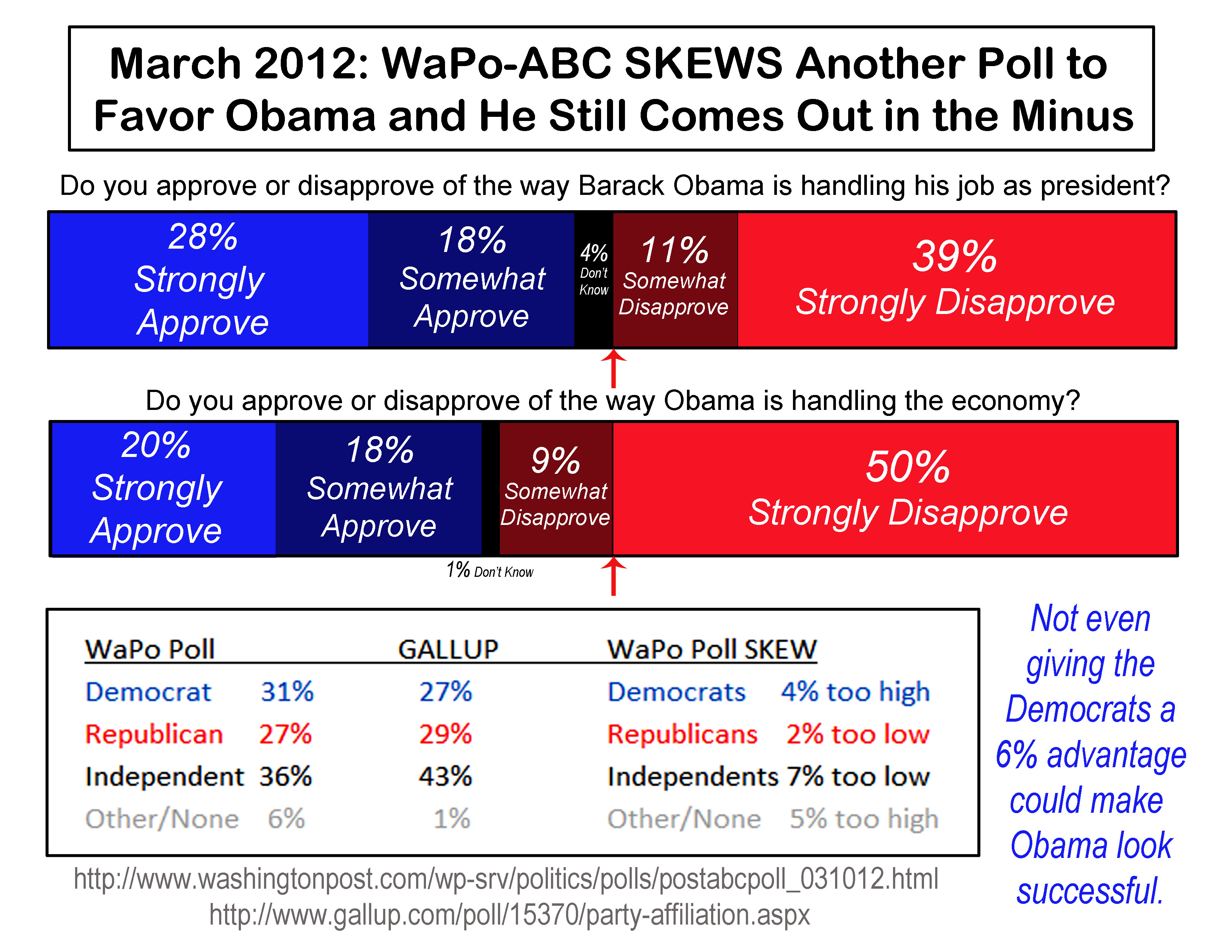 March 2012: WaPo-ABC SKEWS Another Poll to Favor Obama and He Still Comes Out in the Minus

Do you approve or disapprove of the way Barack Obama is handling his job as president?

28% Strongly Approve
18% Somewhat Approve
4% Don't Know
11% Somewhat Disapprove
39% Strongly Disapprove

Do you approve or disapprove of the way Obama is handling the economy?

20% Strongly Approve
18% Somewhat Approve
9% Somewhat Disapprove
50% Strongly Disapprove
1% Don't Know

| WaPo Poll | | GALLUP | WaPo Poll SKEW | |
|---|---|---|---|---|
| Democrat | 31% | 27% | Democrats | 4% too high |
| Republican | 27% | 29% | Republicans | 2% too low |
| Independent | 36% | 43% | Independents | 7% too low |
| Other/None | 6% | 1% | Other/None | 5% too high |

Not even giving the Democrats a 6% advantage could make Obama look successful.

http://www.washingtonpost.com/wp-srv/politics/polls/postabcpoll_031012.html
http://www.gallup.com/poll/15370/party-affiliation.aspx